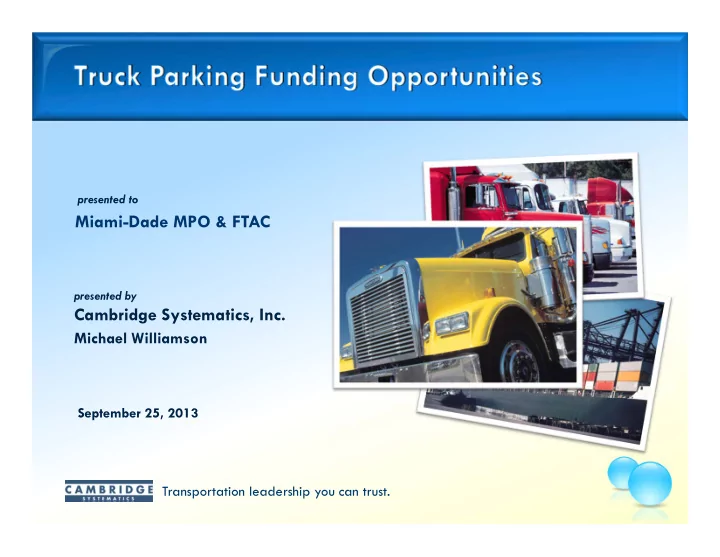 Truck Parking Funding Opportunities

presented to
Miami-Dade MPO & FTAC

presented by
Cambridge Systematics, Inc.
Michael Williamson

September 25, 2013

CAMBRIDGE SYSTEMATICS
Transportation leadership you can trust.